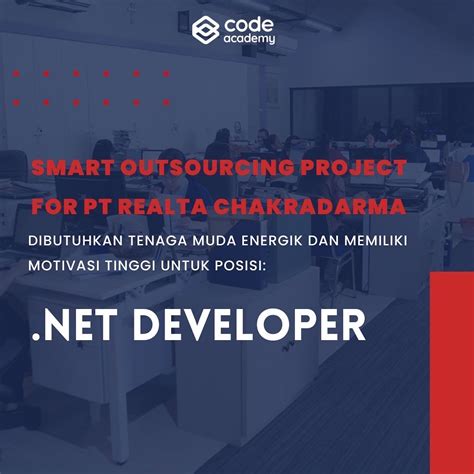 code academy

SMART OUTSOURCING PROJECT FOR PT REALTA CHAKRADARMA

DIBUTUHKAN TENAGA MUDA ENERGIK DAN MEMILIKI MOTIVASI TINGGI UNTUK POSISI:

.NET DEVELOPER